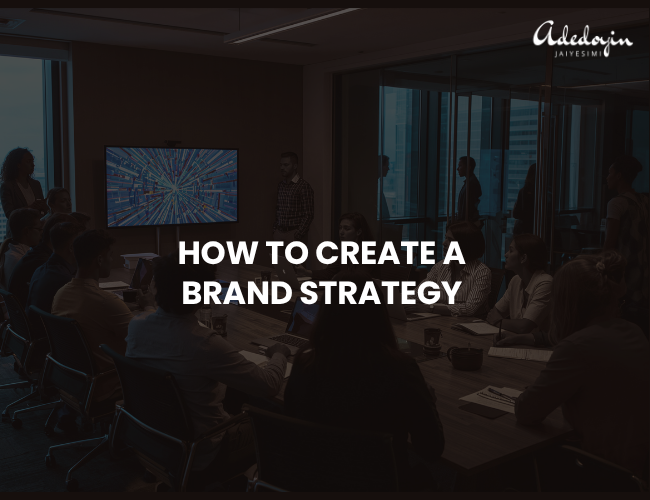 Adedoyin
JAIYESIMI

HOW TO CREATE A BRAND STRATEGY